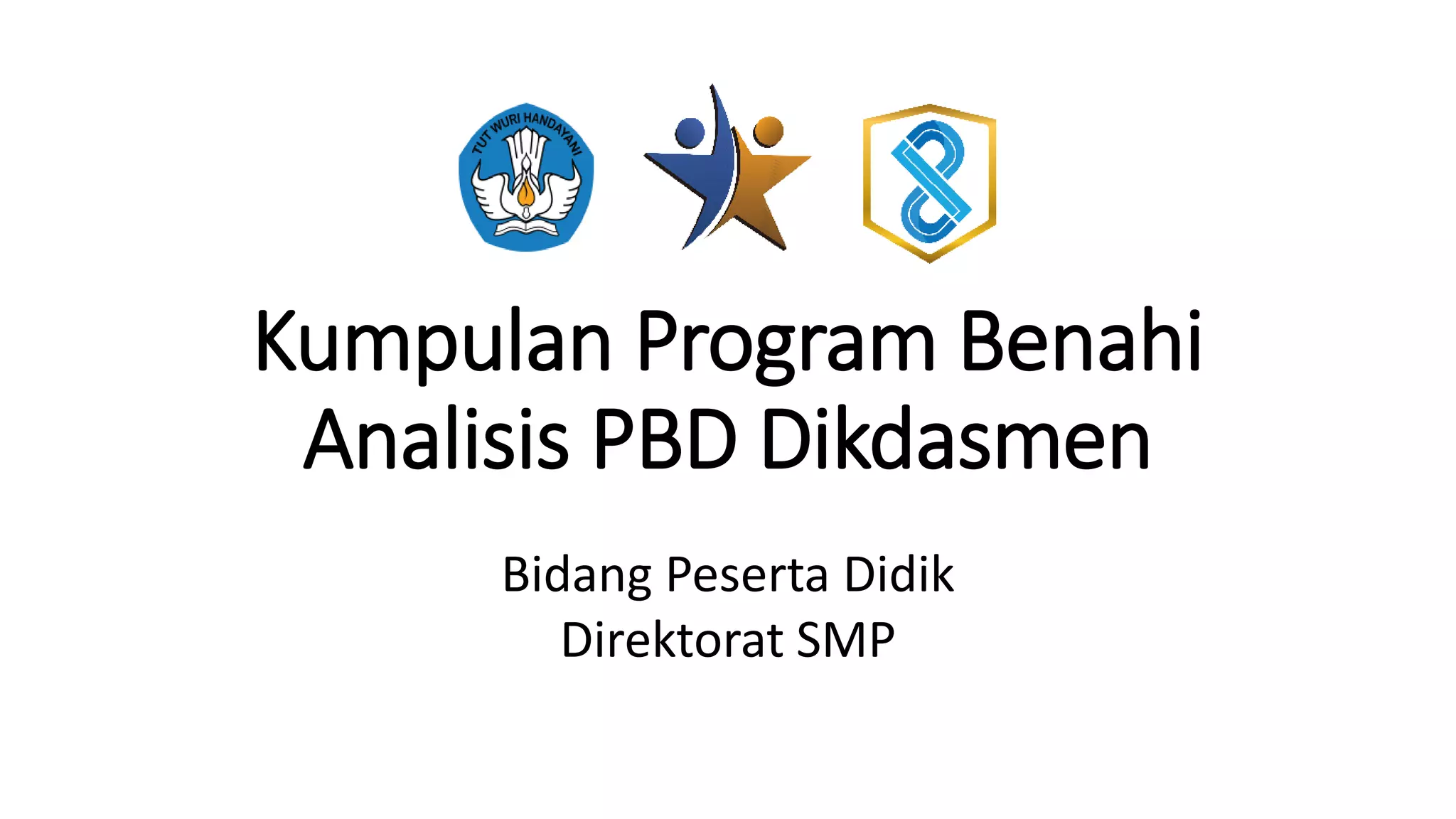 TUT WURI HANDAYANI

Kumpulan Program Benahi Analisis PBD Dikdasmen

Bidang Peserta Didik
Direktorat SMP